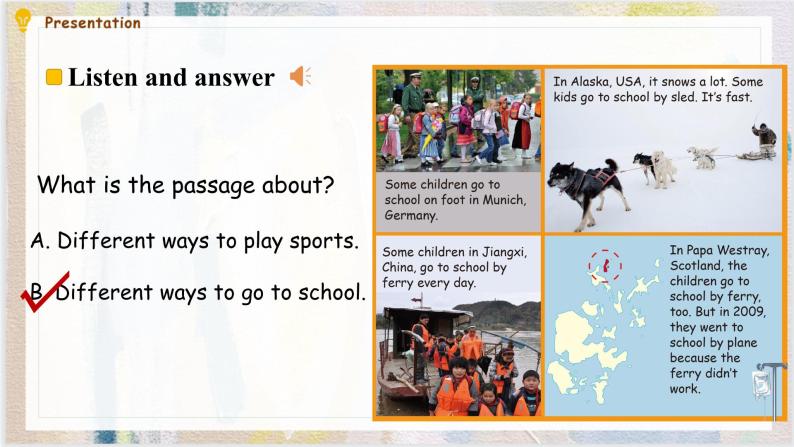 Presentation

Listen and answer

What is the passage about?

A. Different ways to play sports.

B. Different ways to go to school.

Some children go to school on foot in Munich, Germany.

In Alaska, USA, it snows a lot. Some kids go to school by sled. It's fast.

Some children in Jiangxi, China, go to school by ferry every day.

In Papa Westray, Scotland, the children go to school by ferry, too. But in 2009, they went to school by plane because the ferry didn't work.